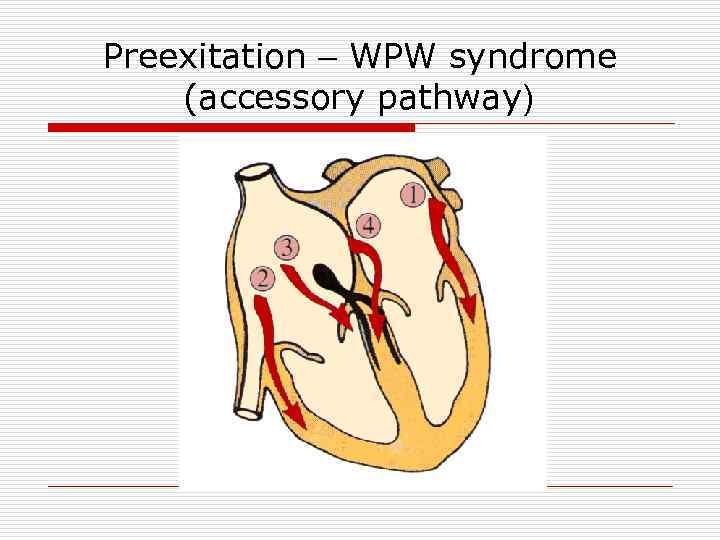 Preexitation – WPW syndrome (accessory pathway)

1

4

3

2